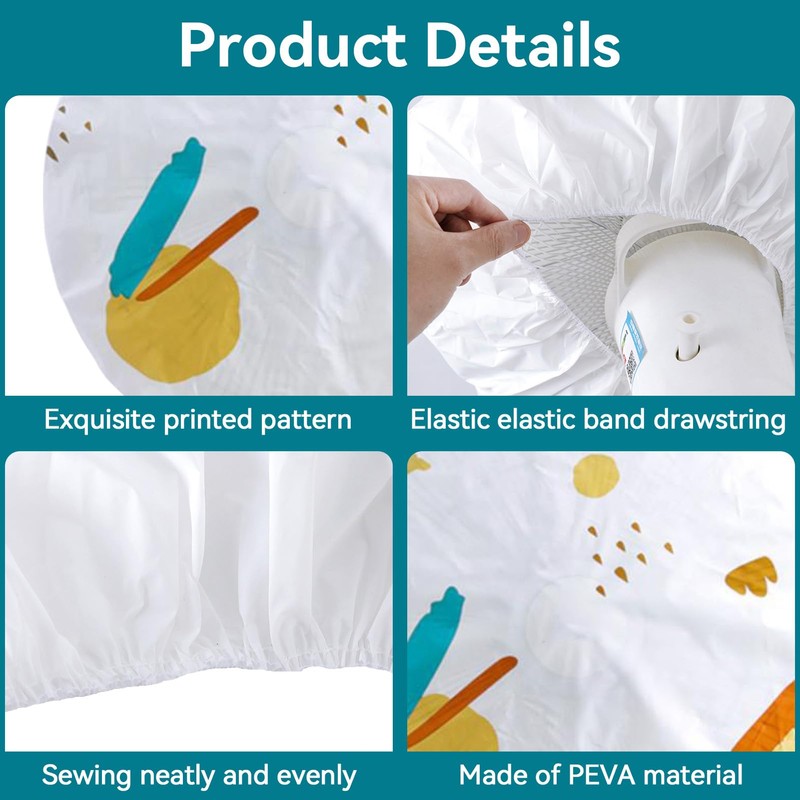 Product Details

Exquisite printed pattern

Elastic elastic band drawstring

Sewing neatly and evenly

Made of PEVA material